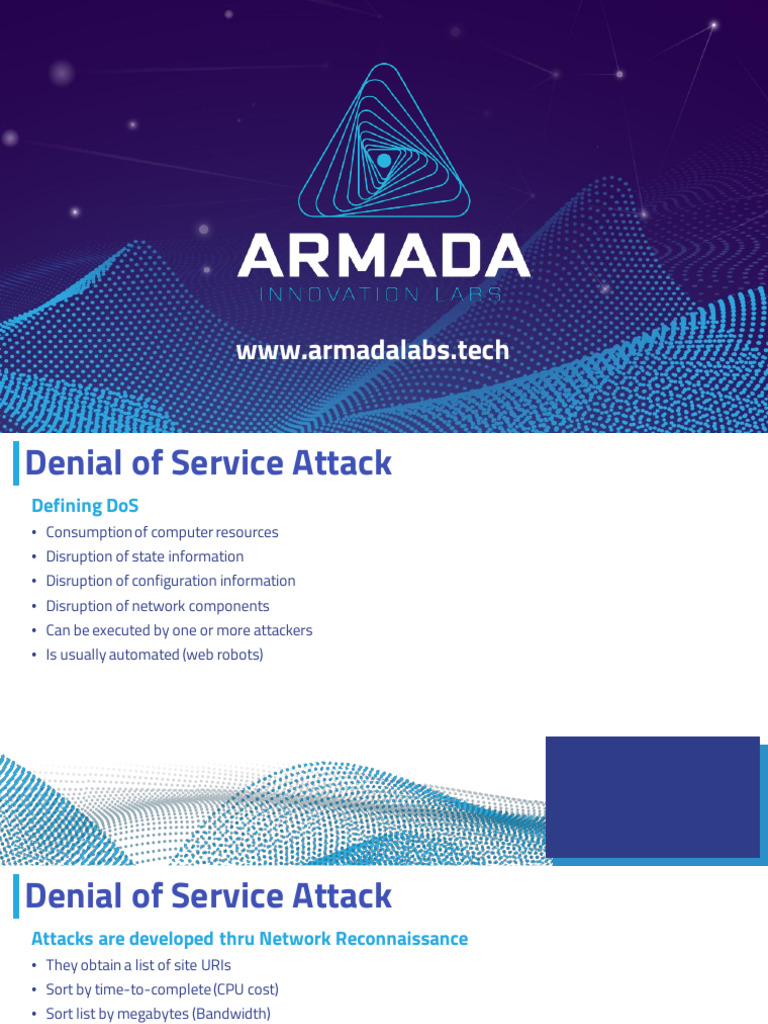 ARMADA
INNOVATION LABS

www.armadalabs.tech

Denial of Service Attack

Defining DoS

• Consumption of computer resources
• Disruption of state information
• Disruption of configuration information
• Disruption of network components
• Can be executed by one or more attackers
• Is usually automated (web robots)

Denial of Service Attack

Attacks are developed thru Network Reconnaissance

• They obtain a list of site URIs
• Sort by time-to-complete (CPU cost)
• Sort list by megabytes (Bandwidth)